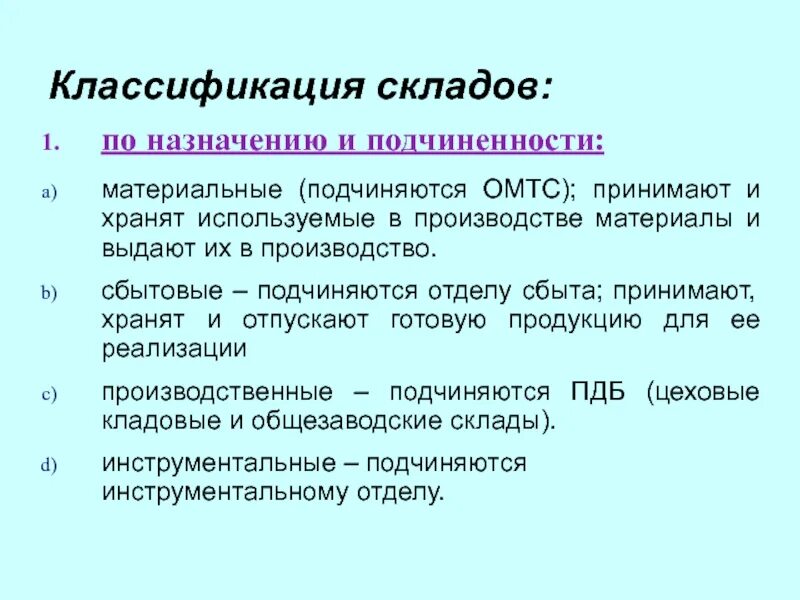 Классификация складов:

1. по назначению и подчиненности:

a) материальные (подчиняются ОМТС); принимают и хранят используемые в производстве материалы и выдают их в производство.

b) сбытовые – подчиняются отделу сбыта; принимают, хранят и отпускают готовую продукцию для ее реализации

c) производственные – подчиняются ПДБ (цеховые кладовые и общезаводские склады).

d) инструментальные – подчиняются инструментальному отделу.